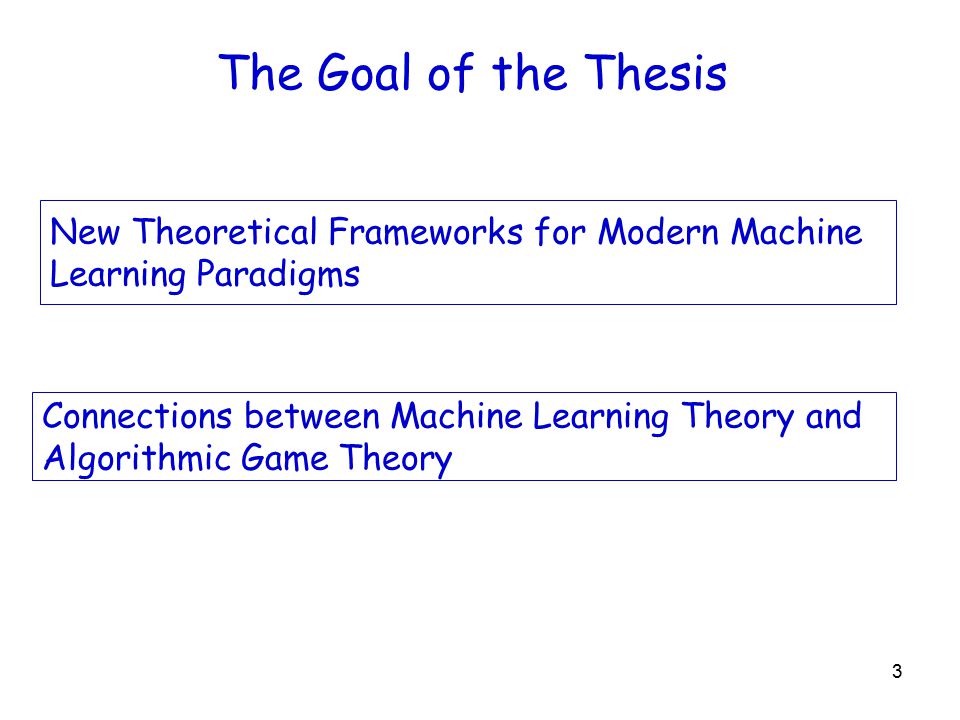 The Goal of the Thesis

New Theoretical Frameworks for Modern Machine Learning Paradigms

Connections between Machine Learning Theory and Algorithmic Game Theory

3